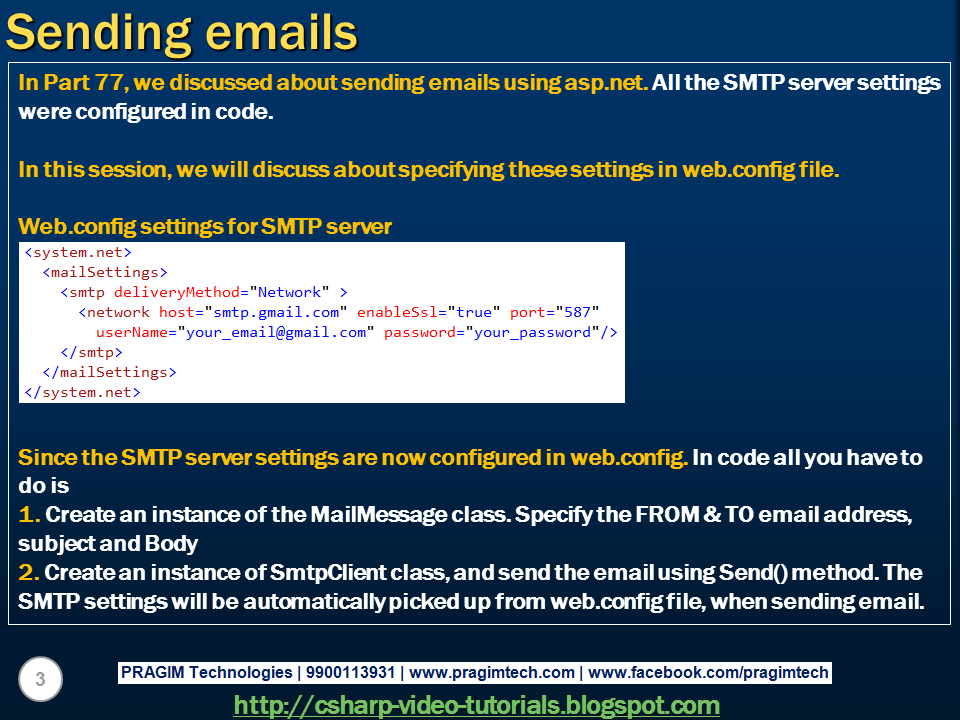 Sending emails

In Part 77, we discussed about sending emails using asp.net. All the SMTP server settings were configured in code.

In this session, we will discuss about specifying these settings in web.config file.

Web.config settings for SMTP server

<system.net>
  <mailSettings>
    <smtp deliveryMethod="Network" >
      <network host="smtp.gmail.com" enableSsl="true" port="587"
        userName="your_email@gmail.com" password="your_password"/>
    </smtp>
  </mailSettings>
</system.net>

Since the SMTP server settings are now configured in web.config. In code all you have to do is
1. Create an instance of the MailMessage class. Specify the FROM & TO email address, subject and Body
2. Create an instance of SmtpClient class, and send the email using Send() method. The SMTP settings will be automatically picked up from web.config file, when sending email.

3

PRAGIM Technologies | 9900113931 | www.pragimtech.com | www.facebook.com/pragimtech

http://csharp-video-tutorials.blogspot.com